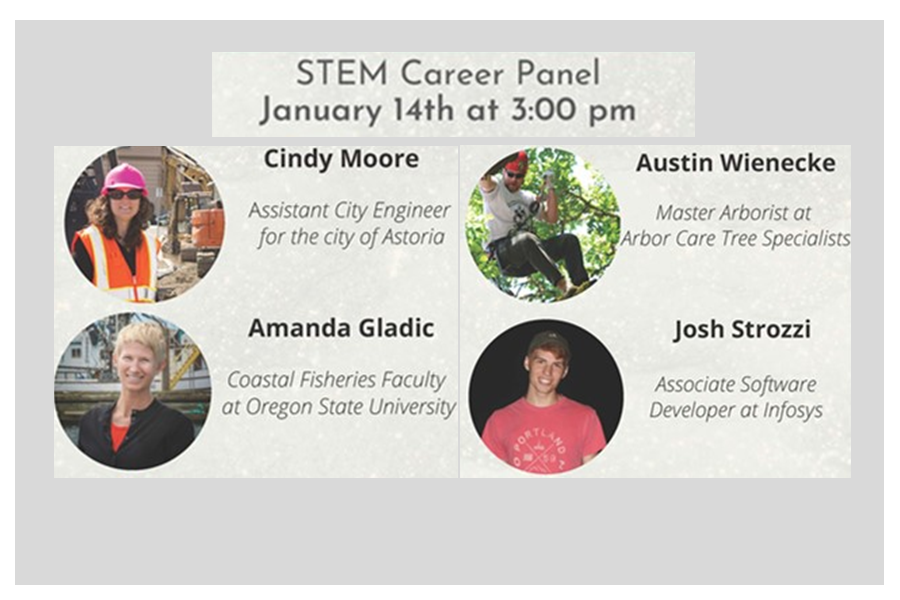 STEM Career Panel
January 14th at 3:00 pm

Cindy Moore

Assistant City Engineer for the city of Astoria

Amanda Gladic

Coastal Fisheries Faculty at Oregon State University

Austin Wienecke

Master Arborist at Arbor Care Tree Specialists

Josh Strozzi

Associate Software Developer at Infosys

PORTLAND